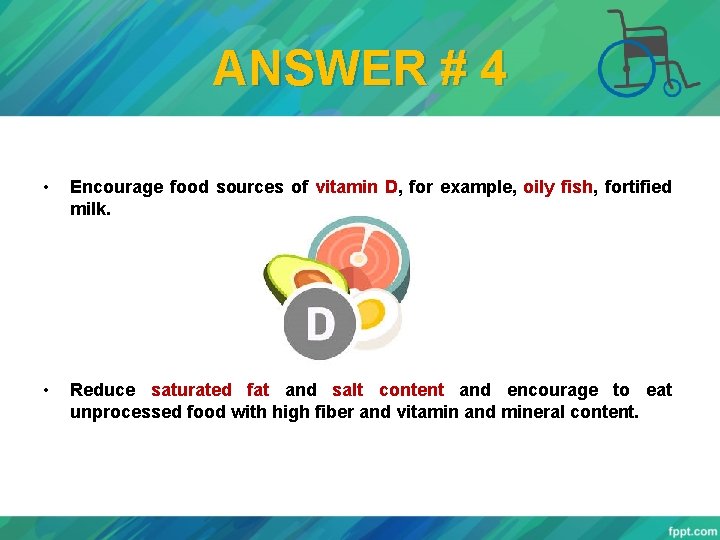 ANSWER # 4

• Encourage food sources of vitamin D, for example, oily fish, fortified milk.

D

• Reduce saturated fat and salt content and encourage to eat unprocessed food with high fiber and vitamin and mineral content.

fppt.com